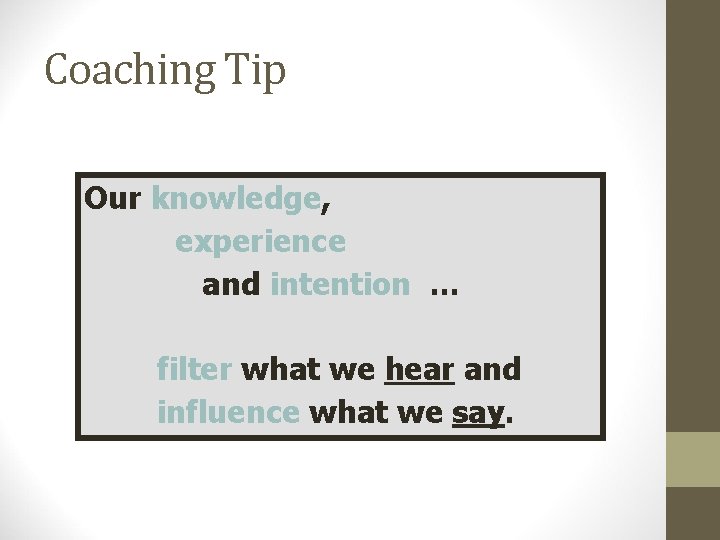 Coaching Tip

Our knowledge,
experience
and intention …

filter what we hear and
influence what we say.